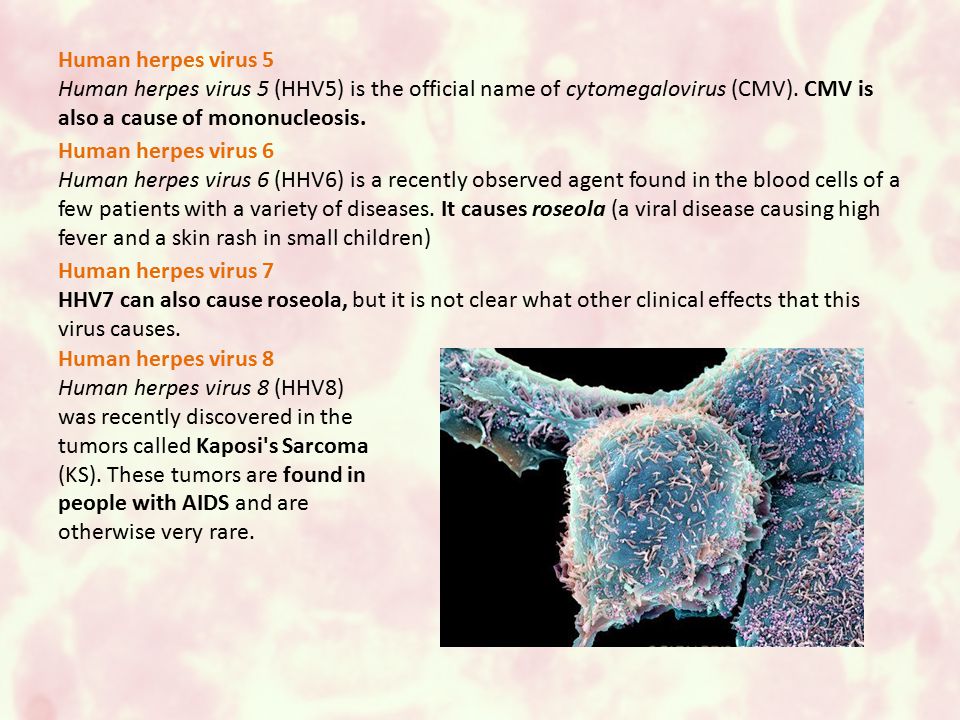 Human herpes virus 5
Human herpes virus 5 (HHV5) is the official name of cytomegalovirus (CMV). CMV is also a cause of mononucleosis.

Human herpes virus 6
Human herpes virus 6 (HHV6) is a recently observed agent found in the blood cells of a few patients with a variety of diseases. It causes roseola (a viral disease causing high fever and a skin rash in small children)

Human herpes virus 7
HHV7 can also cause roseola, but it is not clear what other clinical effects that this virus causes.

Human herpes virus 8
Human herpes virus 8 (HHV8) was recently discovered in the tumors called Kaposi's Sarcoma (KS). These tumors are found in people with AIDS and are otherwise very rare.